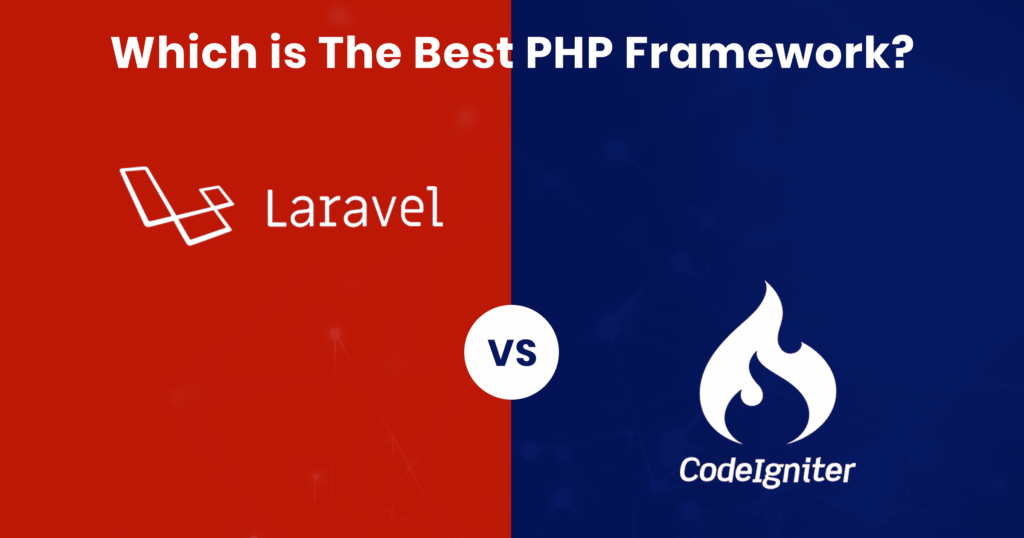 Which is The Best PHP Framework?

Laravel

VS

CodeIgniter